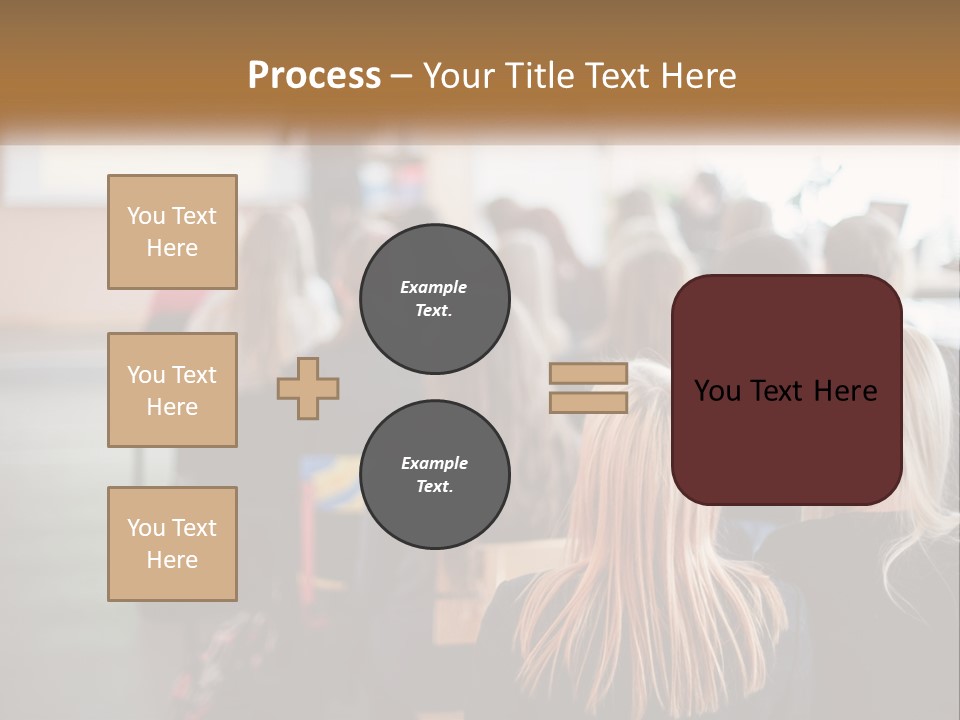 Process – Your Title Text Here

You Text Here

You Text Here

You Text Here

Example Text.

Example Text.

You Text Here